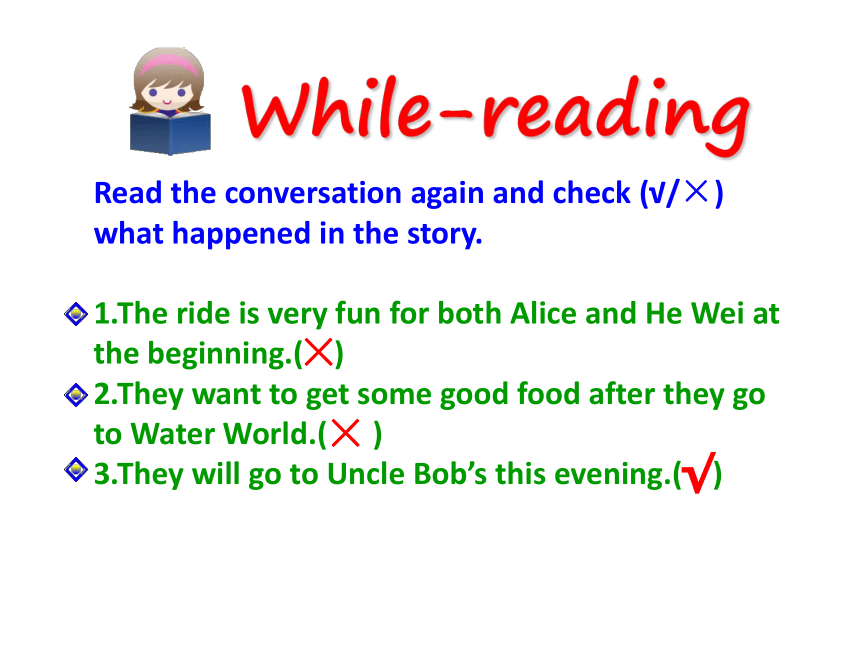 While-reading

Read the conversation again and check (√/×) what happened in the story.

1.The ride is very fun for both Alice and He Wei at the beginning.(×)

2.They want to get some good food after they go to Water World.(× )

3.They will go to Uncle Bob's this evening.(√)